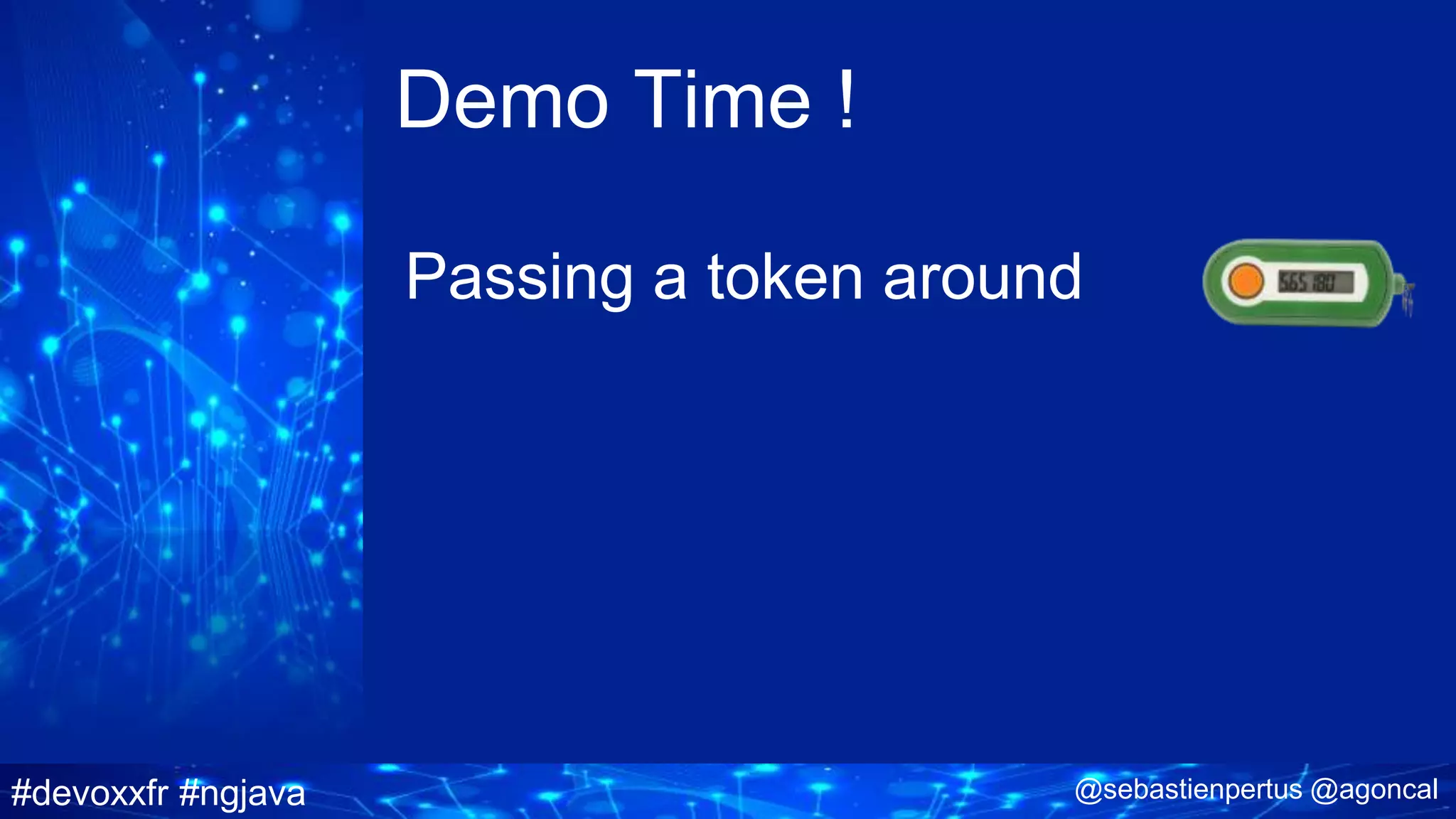 Demo Time !

Passing a token around

565 180

#devoxxfr #ngjava

@sebastienpertus @agoncal